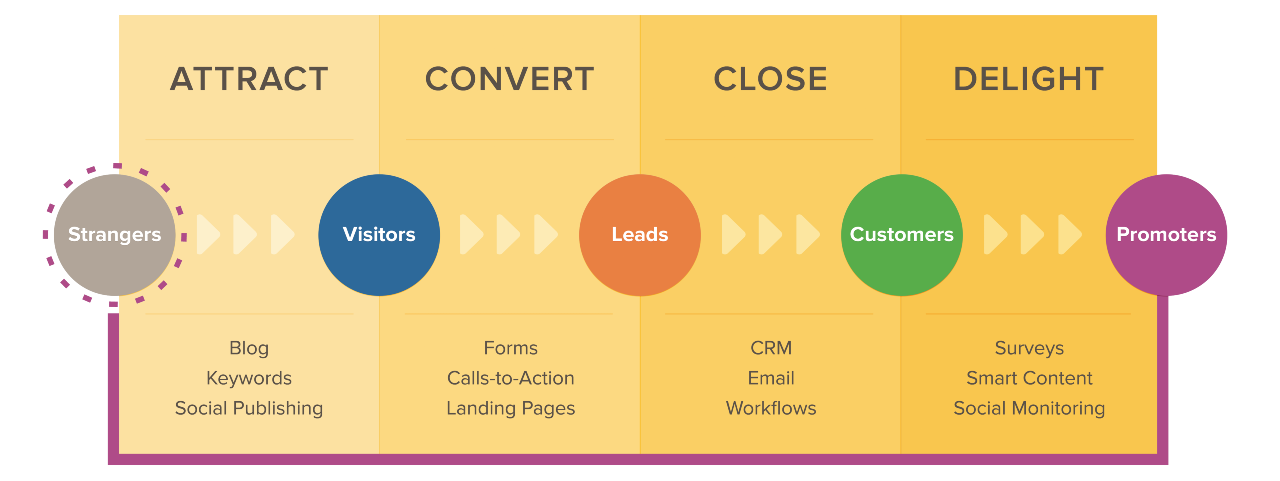 ATTRACT

CONVERT

CLOSE

DELIGHT

Strangers

Visitors

Leads

Customers

Promoters

Blog
Keywords
Social Publishing

Forms
Calls-to-Action
Landing Pages

CRM
Email
Workflows

Surveys
Smart Content
Social Monitoring